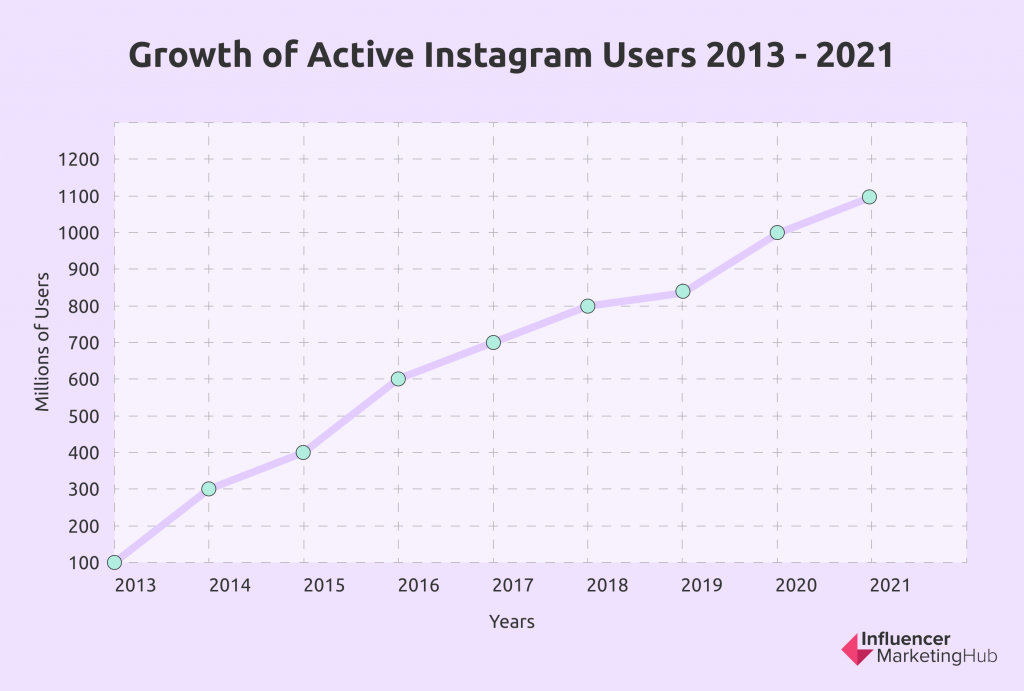 Growth of Active Instagram Users 2013 - 2021

Millions of Users

1200
1100
1000
900
800
700
600
500
400
300
200
100

2013 2014 2015 2016 2017 2018 2019 2020 2021

Years

Influencer MarketingHub